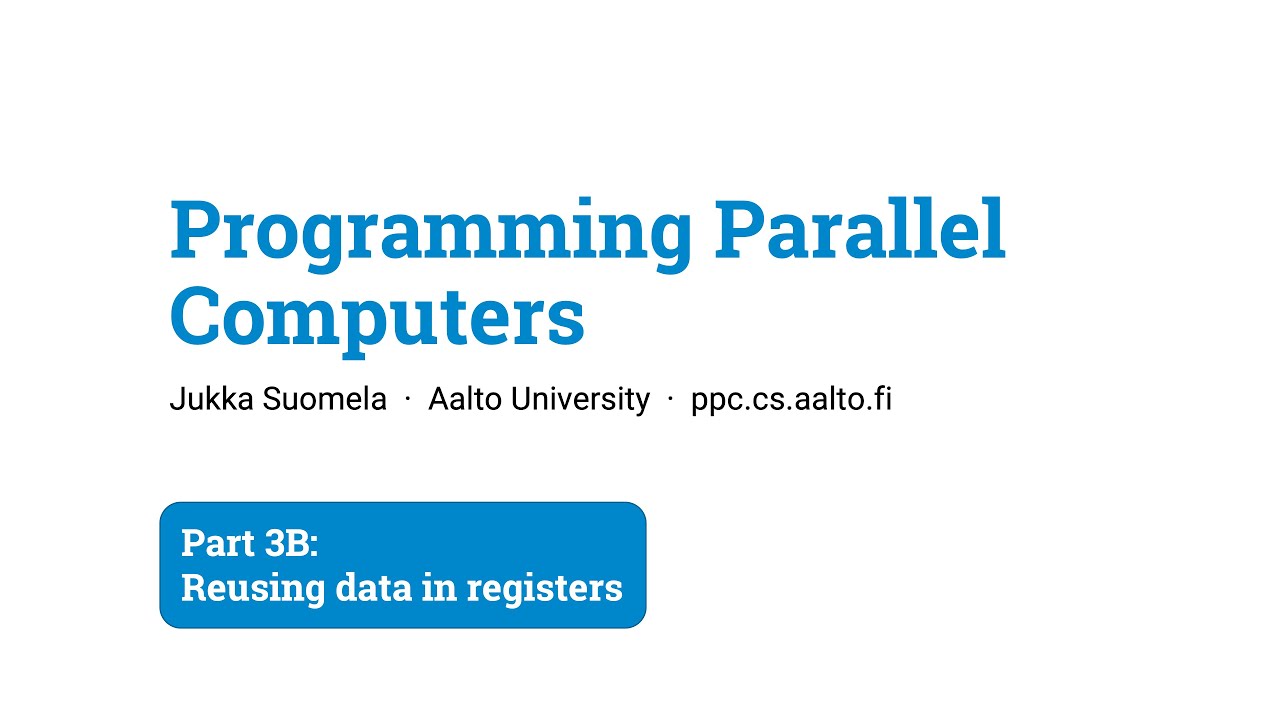 Programming Parallel Computers

Jukka Suomela · Aalto University · ppc.cs.aalto.fi

Part 3B:
Reusing data in registers